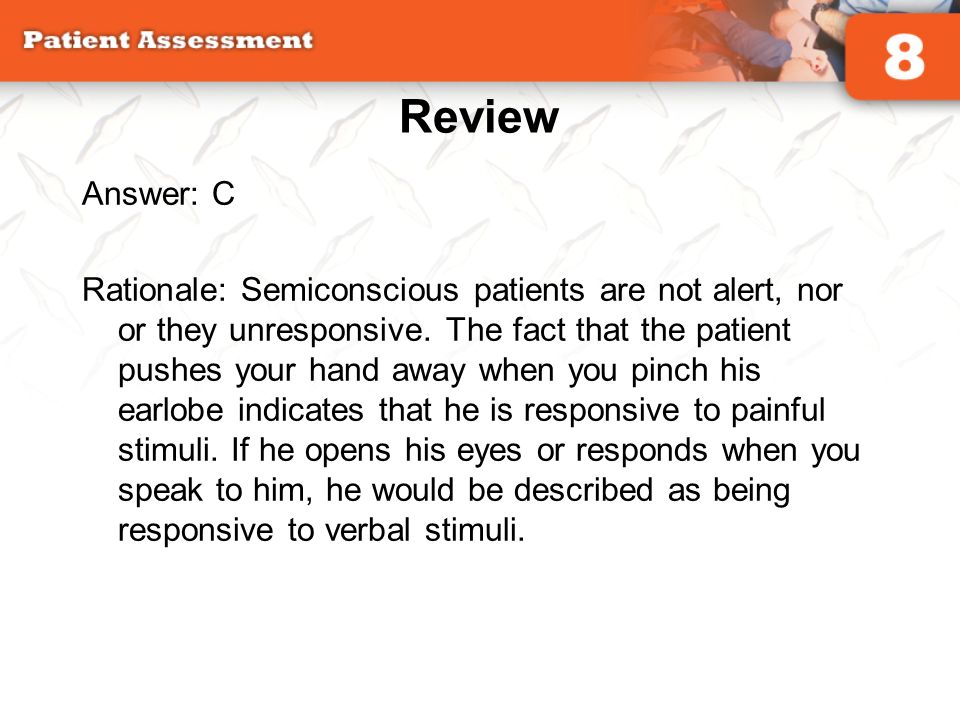 Patient Assessment

8

Review

Answer: C

Rationale: Semiconscious patients are not alert, nor or they unresponsive. The fact that the patient pushes your hand away when you pinch his earlobe indicates that he is responsive to painful stimuli. If he opens his eyes or responds when you speak to him, he would be described as being responsive to verbal stimuli.